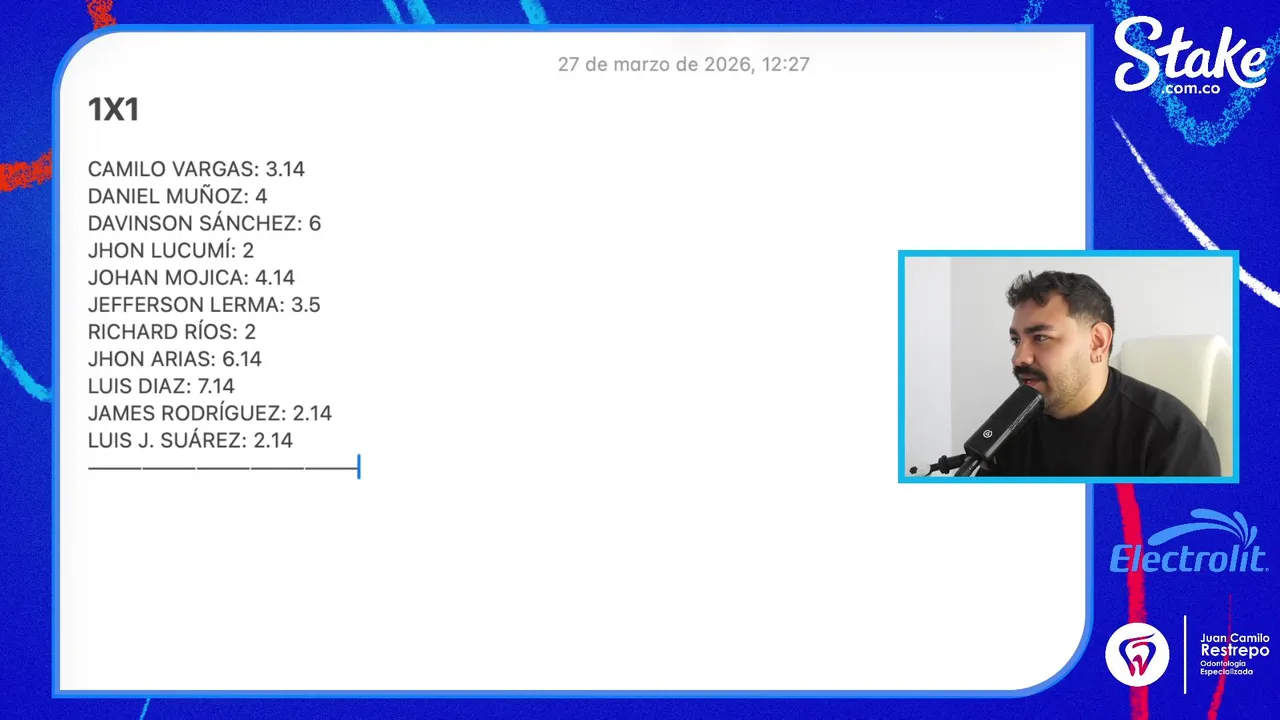 27 de marzo de 2026, 12:27

1X1

CAMILO VARGAS: 3.14
DANIEL MUÑOZ: 4
DAVINSON SÁNCHEZ: 6
JHON LUCUMÍ: 2
JOHAN MOJICA: 4.14
JEFFERSON LERMA: 3.5
RICHARD RÍOS: 2
JHON ARIAS: 6.14
LUIS DIAZ: 7.14
JAMES RODRÍGUEZ: 2.14
LUIS J. SUÁREZ: 2.14
——————————

Stake
.com.co

Electrolit

Juan Camilo Restrepo
Odontología Especializada